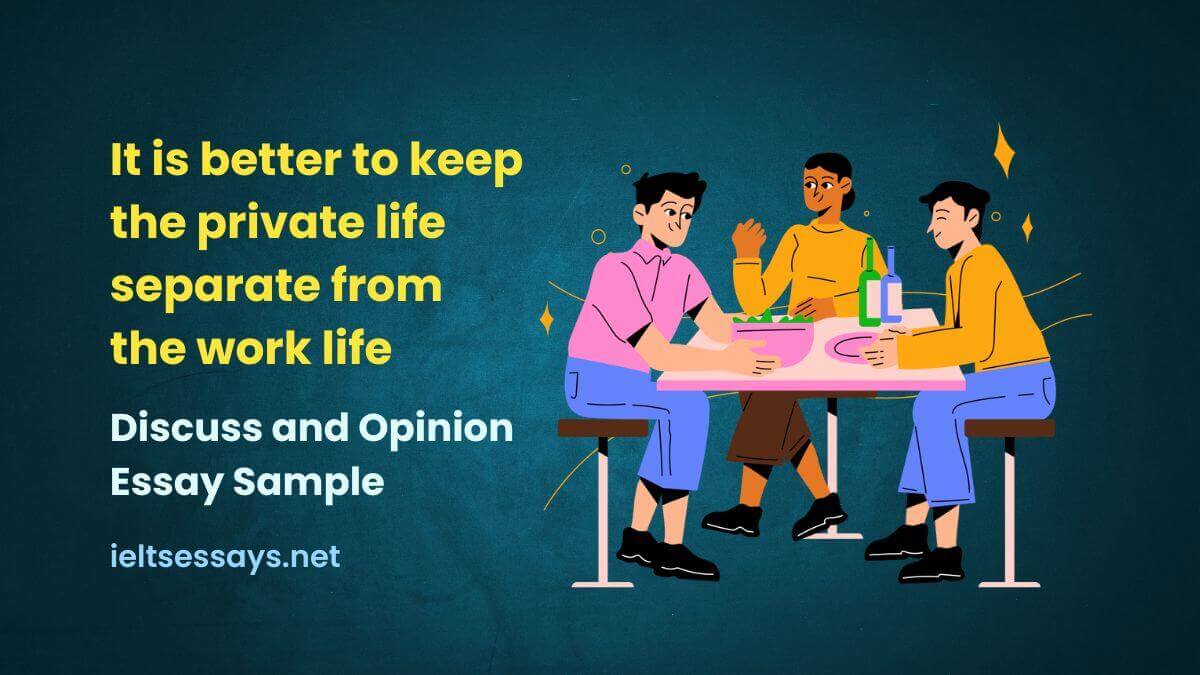 It is better to keep the private life separate from the work life

Discuss and Opinion Essay Sample

ieltsessays.net